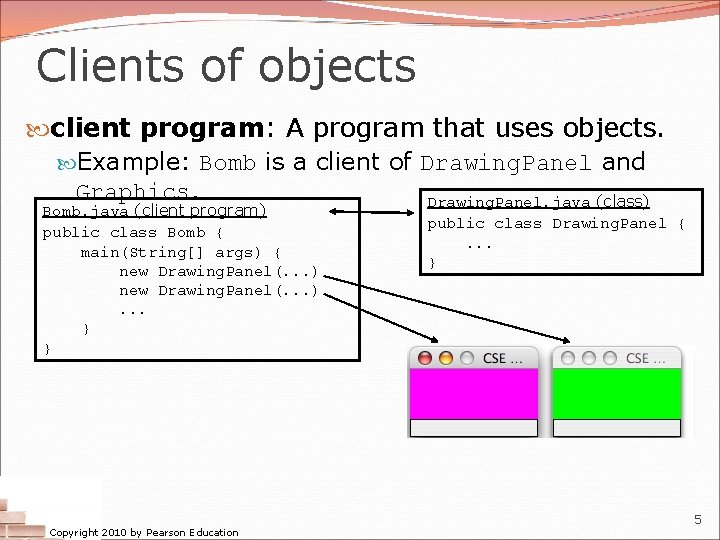 Clients of objects

client program: A program that uses objects.

Example: Bomb is a client of DrawingPanel and Graphics.

Bomb.java (client program)
public class Bomb {
    main(String[] args) {
        new DrawingPanel(...)
        new DrawingPanel(...)
        ...
    }
}

DrawingPanel.java (class)
public class DrawingPanel {
    ...
}

CSE ...

CSE ...

Copyright 2010 by Pearson Education

5